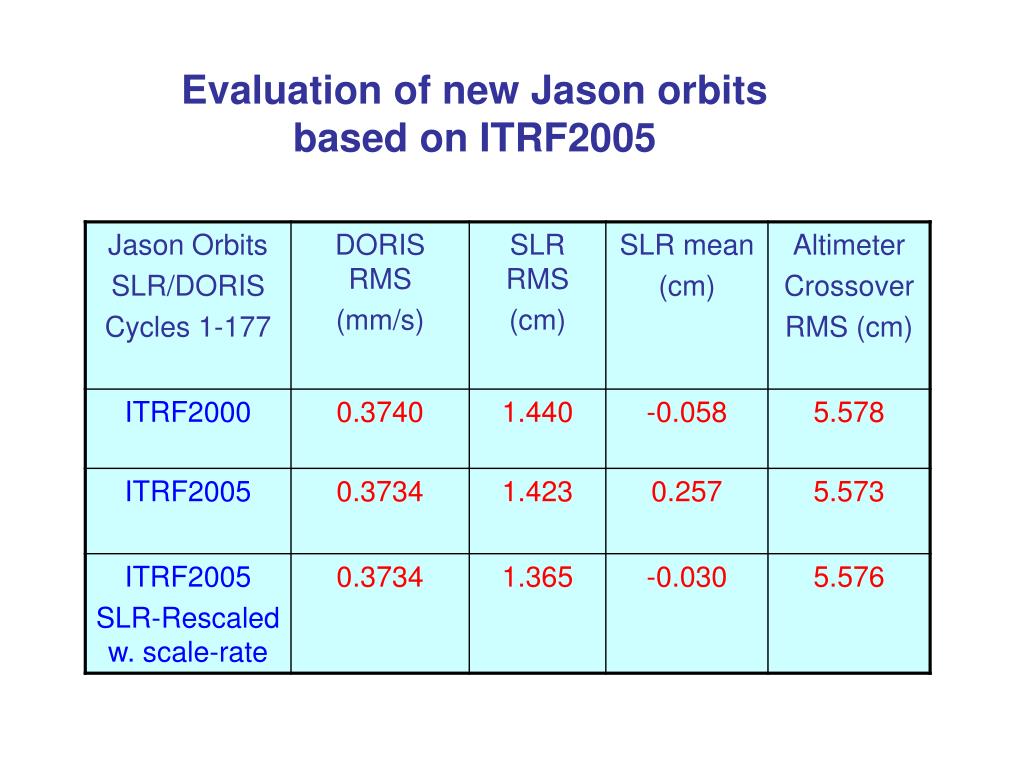 Evaluation of new Jason orbits based on ITRF2005

| Jason Orbits SLR/DORIS Cycles 1-177 | DORIS RMS (mm/s) | SLR RMS (cm) | SLR mean (cm) | Altimeter Crossover RMS (cm) |
|---|---|---|---|---|
| ITRF2000 | 0.3740 | 1.440 | -0.058 | 5.578 |
| ITRF2005 | 0.3734 | 1.423 | 0.257 | 5.573 |
| ITRF2005 SLR-Rescaled w. scale-rate | 0.3734 | 1.365 | -0.030 | 5.576 |